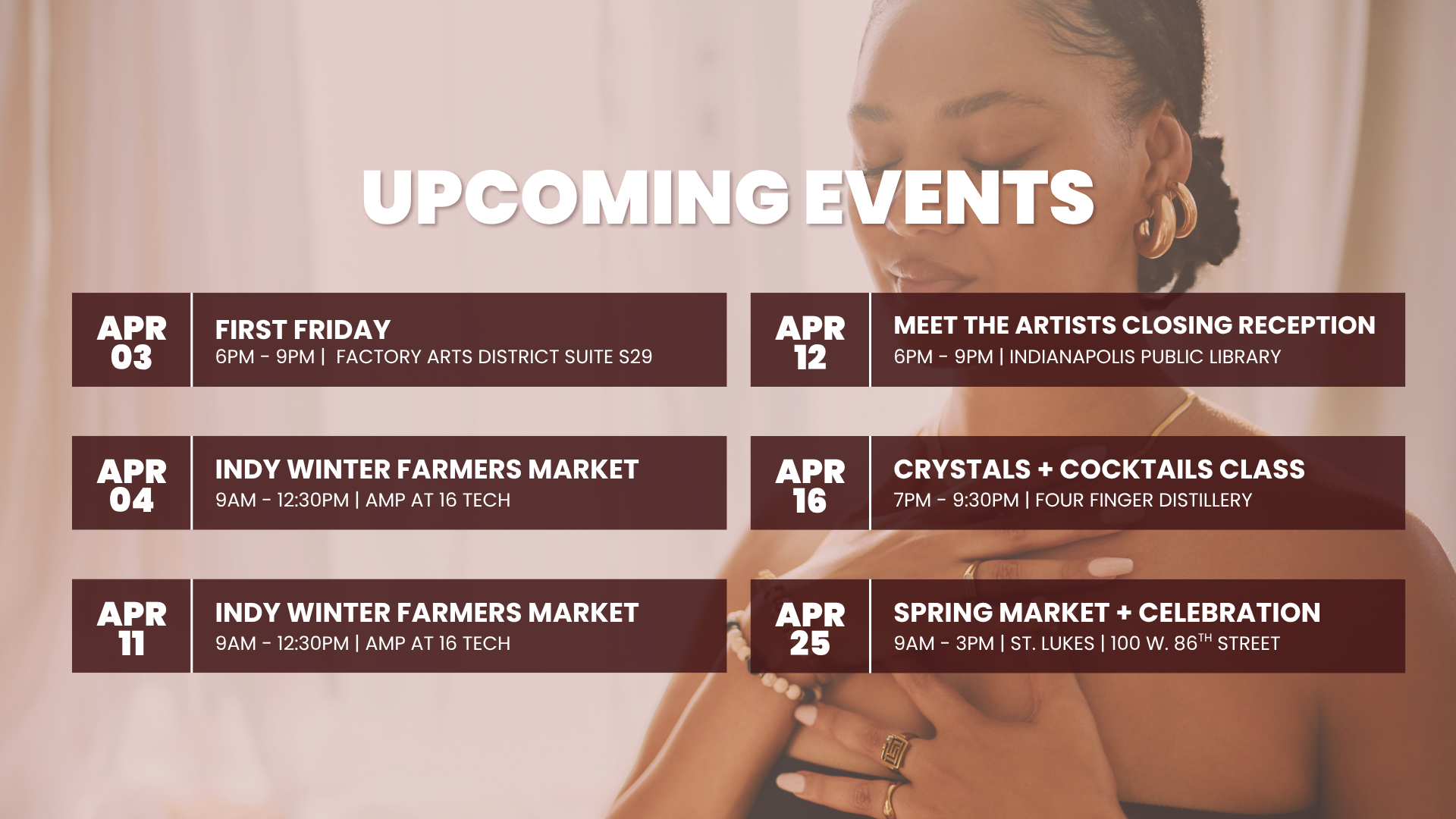 UPCOMING EVENTS

APR 03
FIRST FRIDAY
6PM - 9PM | FACTORY ARTS DISTRICT SUITE S29

APR 04
INDY WINTER FARMERS MARKET
9AM - 12:30PM | AMP AT 16 TECH

APR 11
INDY WINTER FARMERS MARKET
9AM - 12:30PM | AMP AT 16 TECH

APR 12
MEET THE ARTISTS CLOSING RECEPTION
6PM - 9PM | INDIANAPOLIS PUBLIC LIBRARY

APR 16
CRYSTALS + COCKTAILS CLASS
7PM - 9:30PM | FOUR FINGER DISTILLERY

APR 25
SPRING MARKET + CELEBRATION
9AM - 3PM | ST. LUKES | 100 W. 86$^{TH}$ STREET